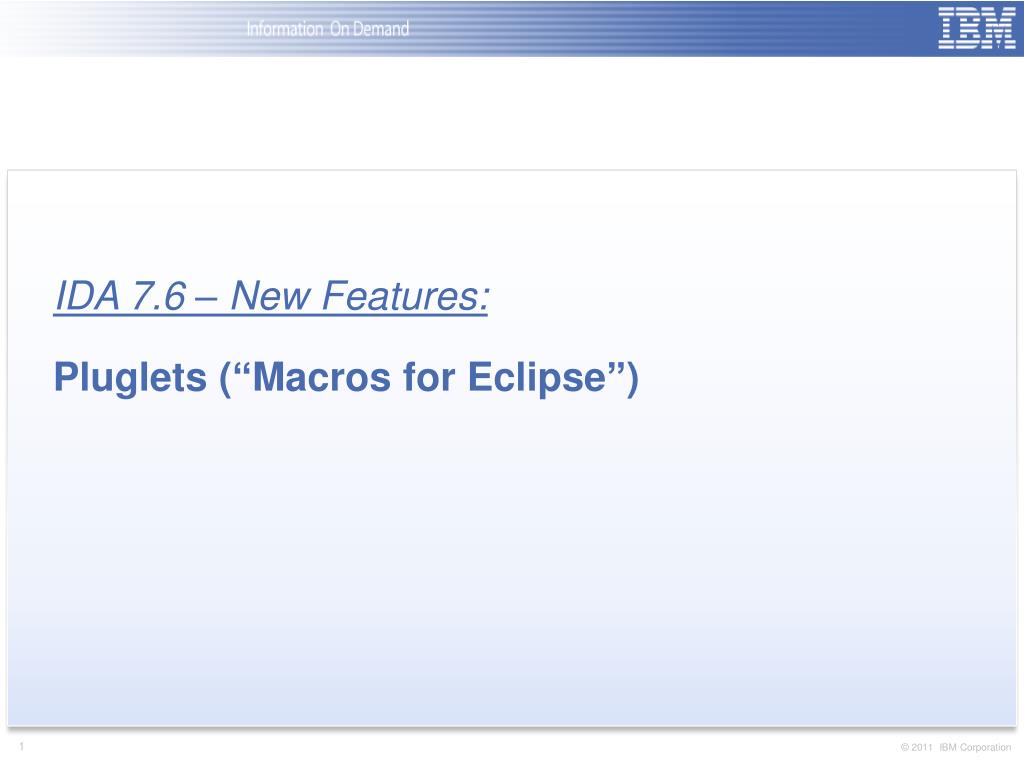 Information On Demand

IBM

IDA 7.6 – New Features:

Pluglets (“Macros for Eclipse”)

1

© 2011 IBM Corporation